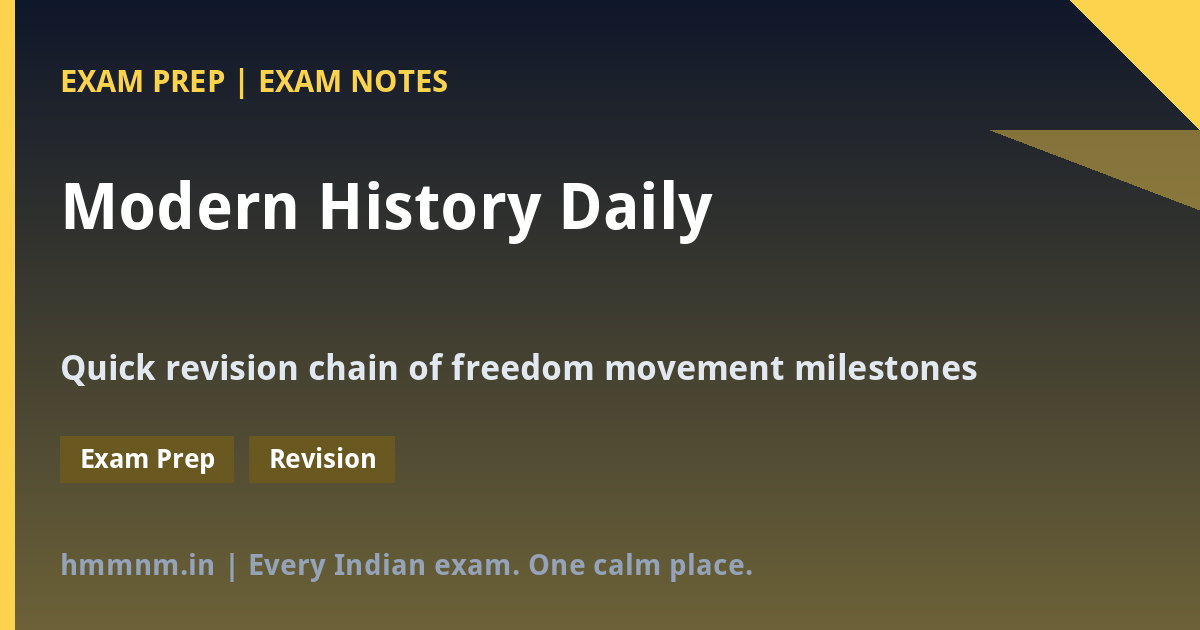 EXAM PREP | EXAM NOTES

Modern History Daily

Quick revision chain of freedom movement milestones

Exam Prep

Revision

hmmnm.in | Every Indian exam. One calm place.